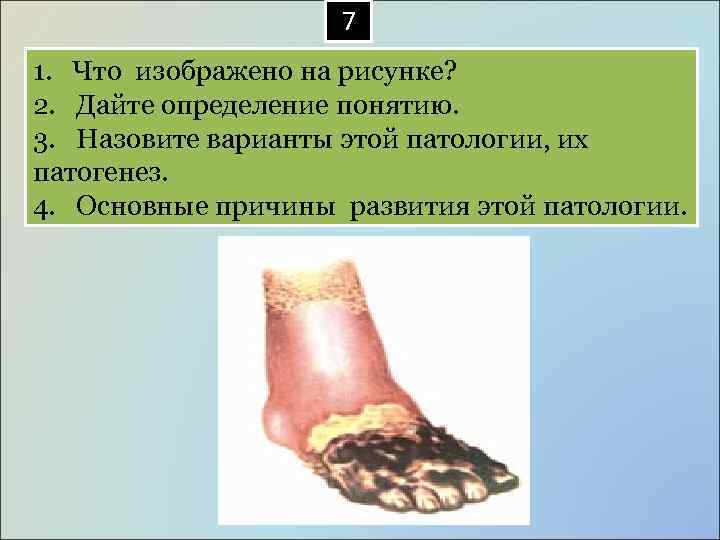 7

1. Что изображено на рисунке?
2. Дайте определение понятию.
3. Назовите варианты этой патологии, их патогенез.
4. Основные причины развития этой патологии.